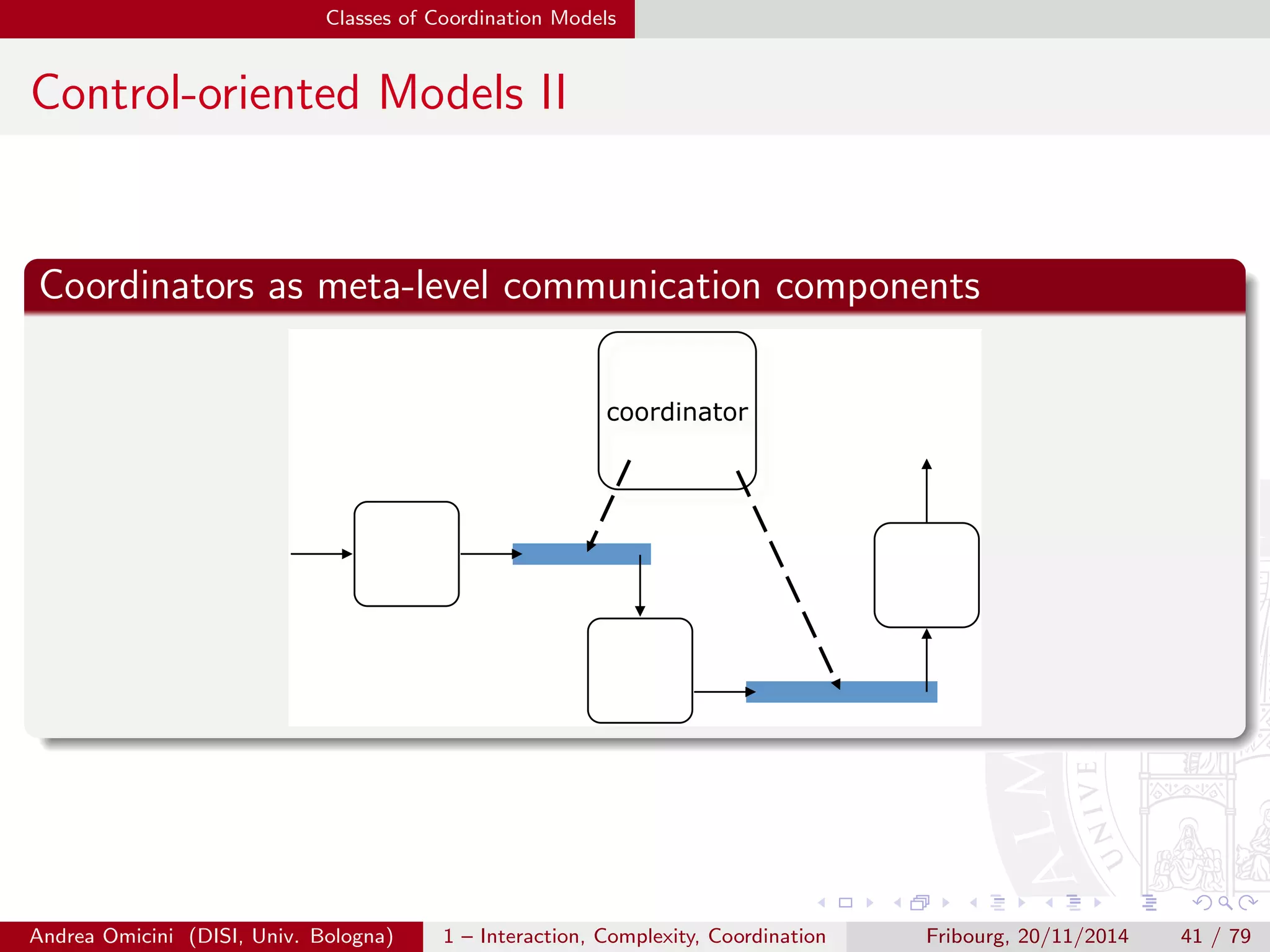 Classes of Coordination Models

Control-oriented Models II

Coordinators as meta-level communication components

coordinator

Andrea Omicini (DISI, Univ. Bologna) 1 – Interaction, Complexity, Coordination Fribourg, 20/11/2014 41 / 79